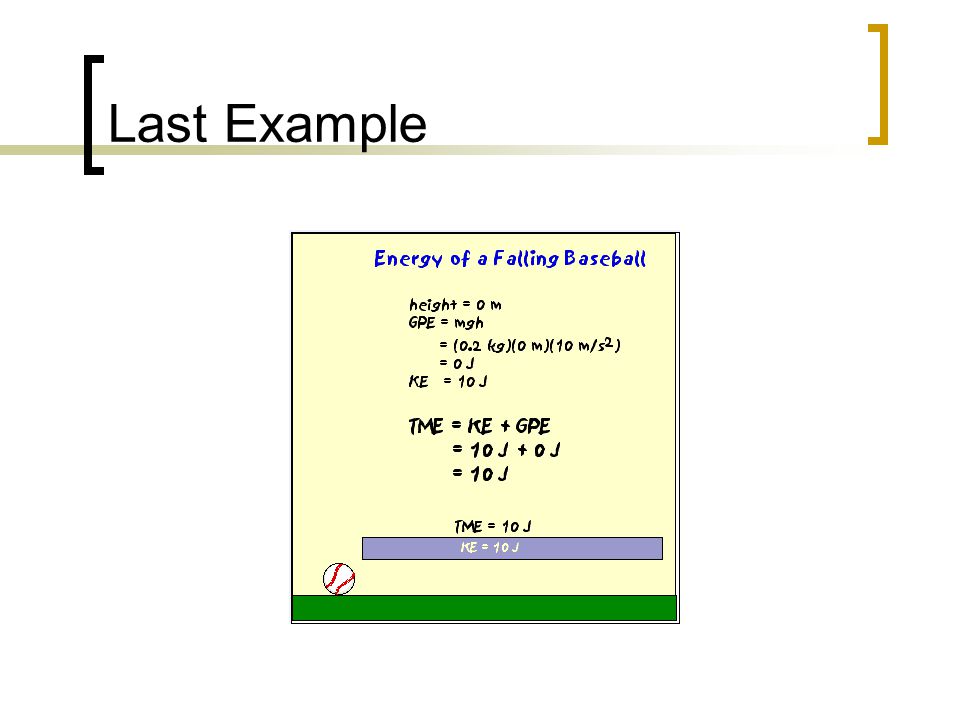 Last Example

Energy of a Falling Baseball

height = 0 m
GPE = mgh
= (0.2 kg)(0 m)(10 m/s$^2$)
= 0 J
KE = 10 J

TME = KE + GPE
= 10 J + 0 J
= 10 J

TME = 10 J
KE = 10 J